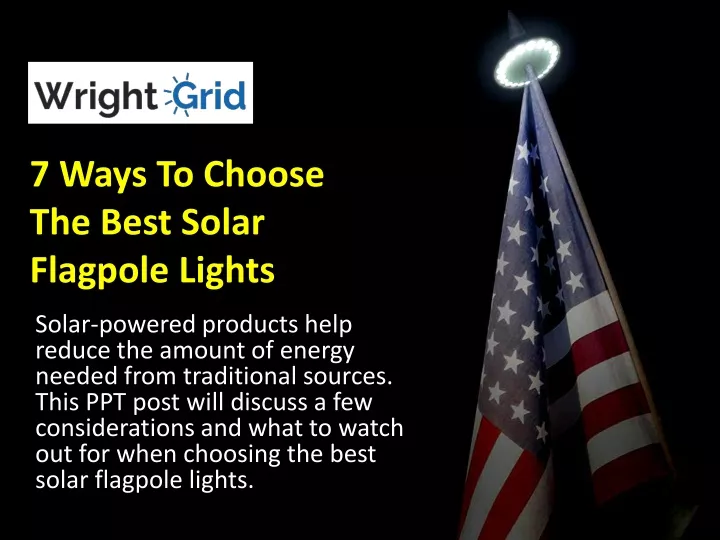 Wright Grid

7 Ways To Choose The Best Solar Flagpole Lights

Solar-powered products help reduce the amount of energy needed from traditional sources. This PPT post will discuss a few considerations and what to watch out for when choosing the best solar flagpole lights.